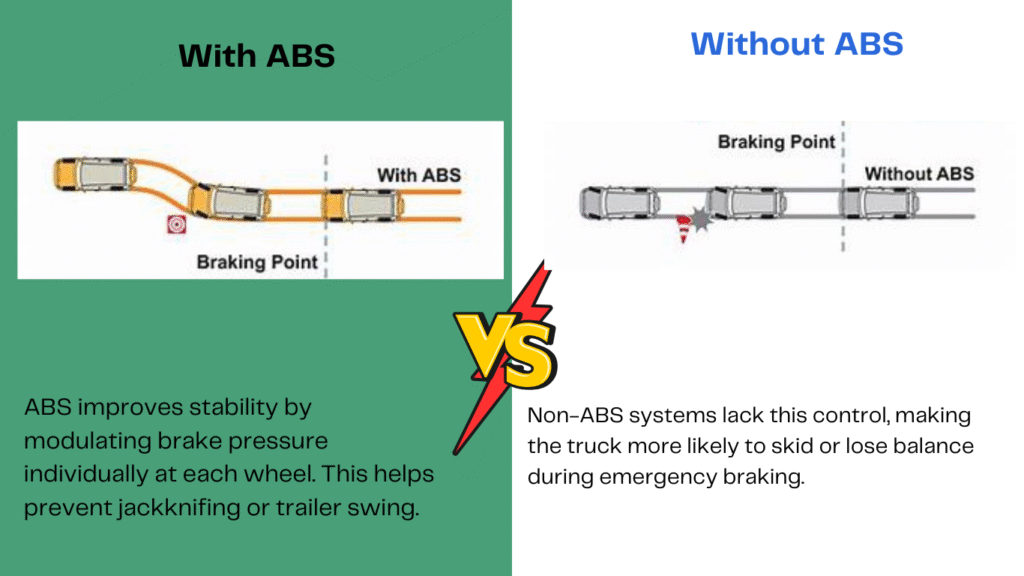 With ABS

With ABS

Braking Point

ABS improves stability by modulating brake pressure individually at each wheel. This helps prevent jackknifing or trailer swing.

VS

Without ABS

Braking Point

Without ABS

Non-ABS systems lack this control, making the truck more likely to skid or lose balance during emergency braking.